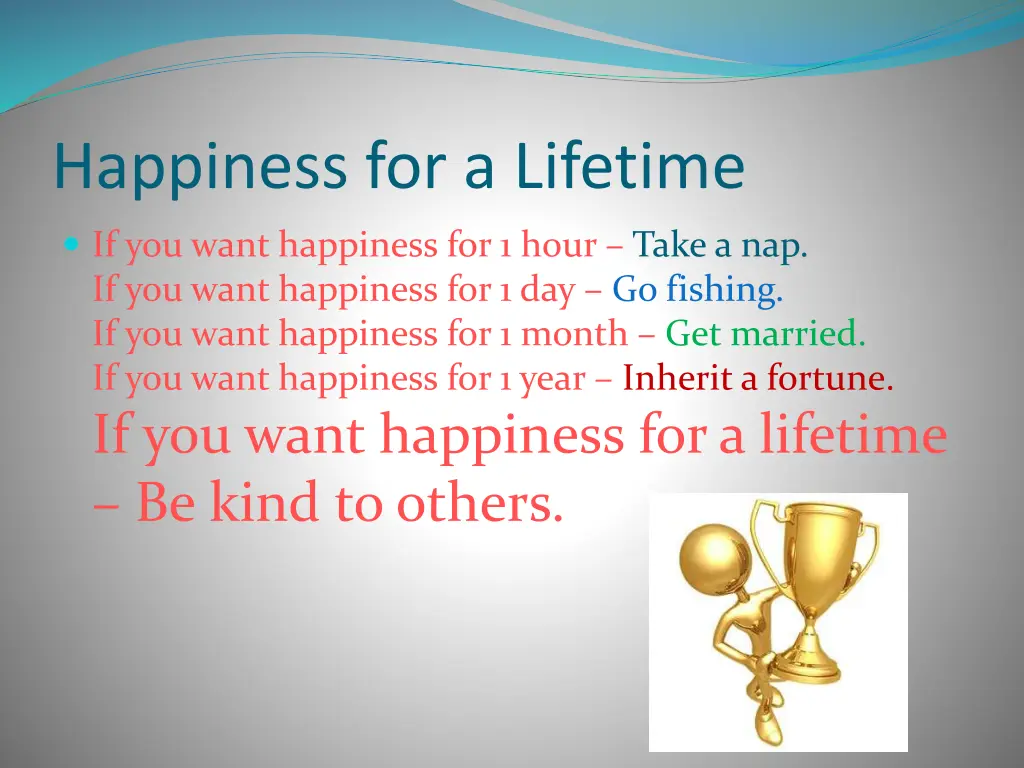 Happiness for a Lifetime

If you want happiness for 1 hour – Take a nap.
If you want happiness for 1 day – Go fishing.
If you want happiness for 1 month – Get married.
If you want happiness for 1 year – Inherit a fortune.
If you want happiness for a lifetime – Be kind to others.